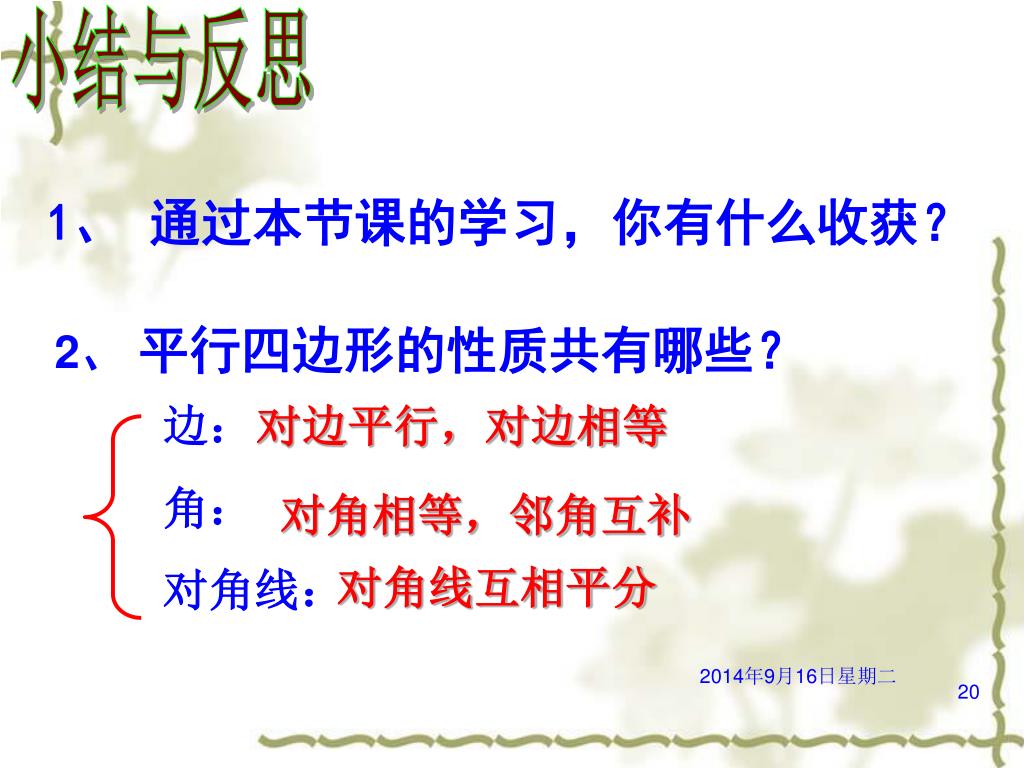 小结与反思

1、 通过本节课的学习，你有什么收获？

2、 平行四边形的性质共有哪些？

边：对边平行，对边相等

角： 对角相等，邻角互补

对角线：对角线互相平分

2014年9月16日星期二

20